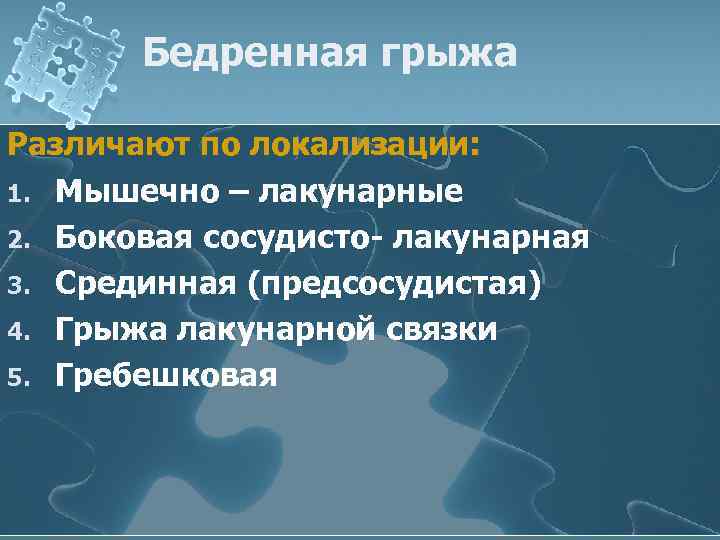 Бедренная грыжа

Различают по локализации:

1. Мышечно – лакунарные
2. Боковая сосудисто- лакунарная
3. Срединная (предсосудистая)
4. Грыжа лакунарной связки
5. Гребешковая